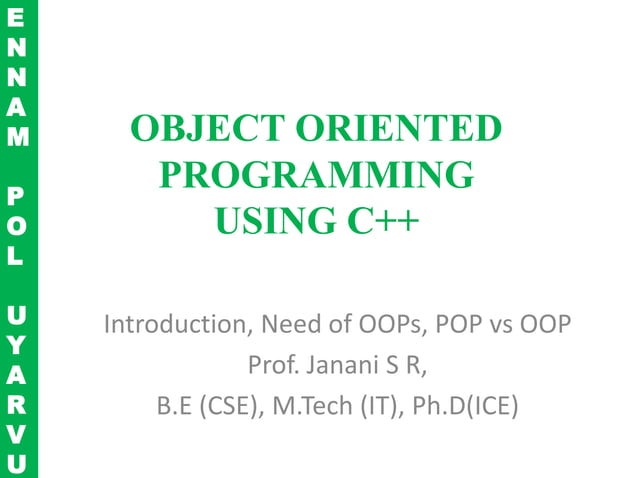 ENNAM POL UYARVU

OBJECT ORIENTED PROGRAMMING USING C++

Introduction, Need of OOPs, POP vs OOP

Prof. Janani S R,

B.E (CSE), M.Tech (IT), Ph.D(ICE)